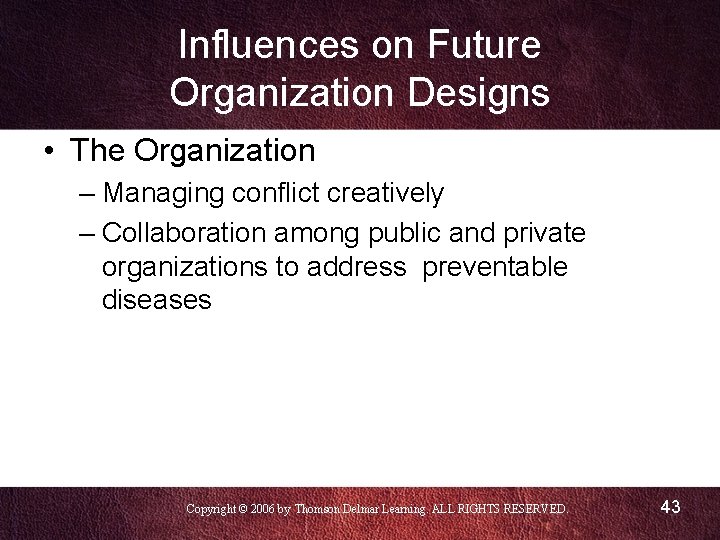 Influences on Future Organization Designs

• The Organization
– Managing conflict creatively
– Collaboration among public and private organizations to address preventable diseases

Copyright © 2006 by Thomson Delmar Learning. ALL RIGHTS RESERVED.

43